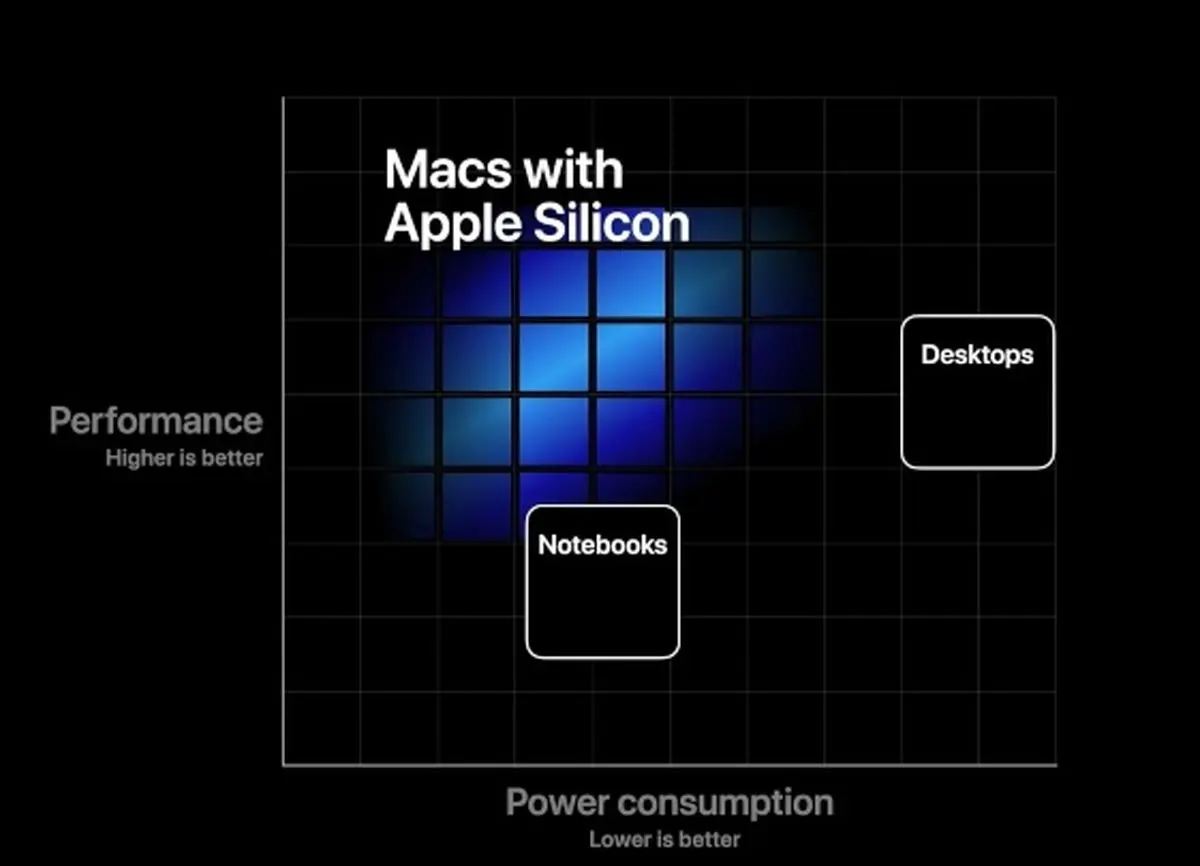 Macs with Apple Silicon

Desktops

Performance
Higher is better

Notebooks

Power consumption
Lower is better